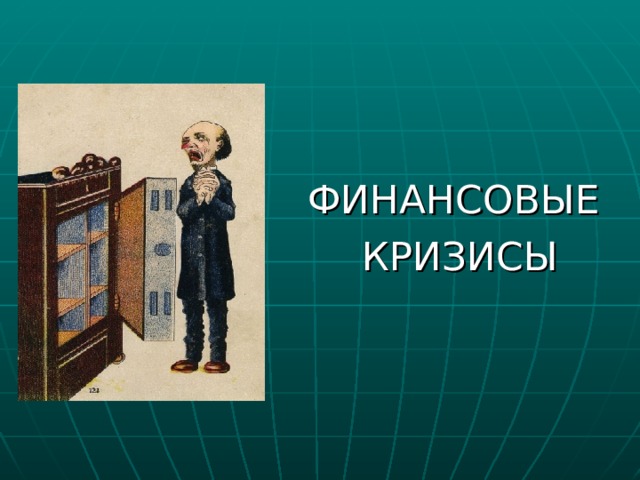 121

ФИНАНСОВЫЕ КРИЗИСЫ